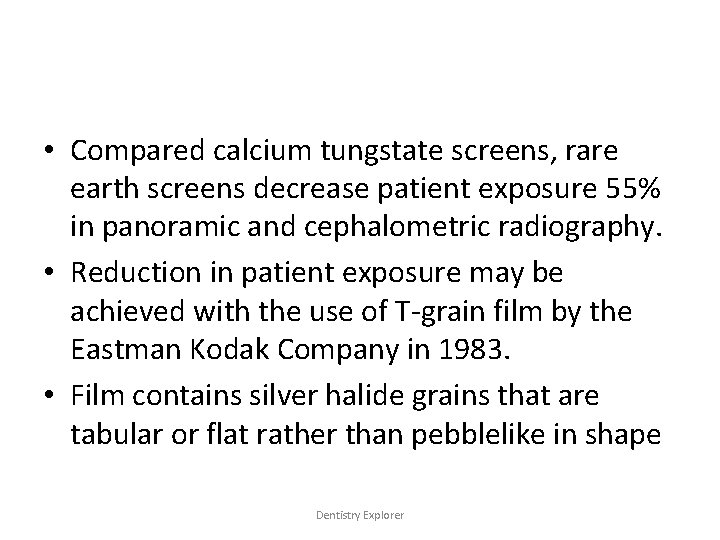 • Compared calcium tungstate screens, rare earth screens decrease patient exposure 55% in panoramic and cephalometric radiography.

• Reduction in patient exposure may be achieved with the use of T-grain film by the Eastman Kodak Company in 1983.

• Film contains silver halide grains that are tabular or flat rather than pebblelike in shape

Dentistry Explorer